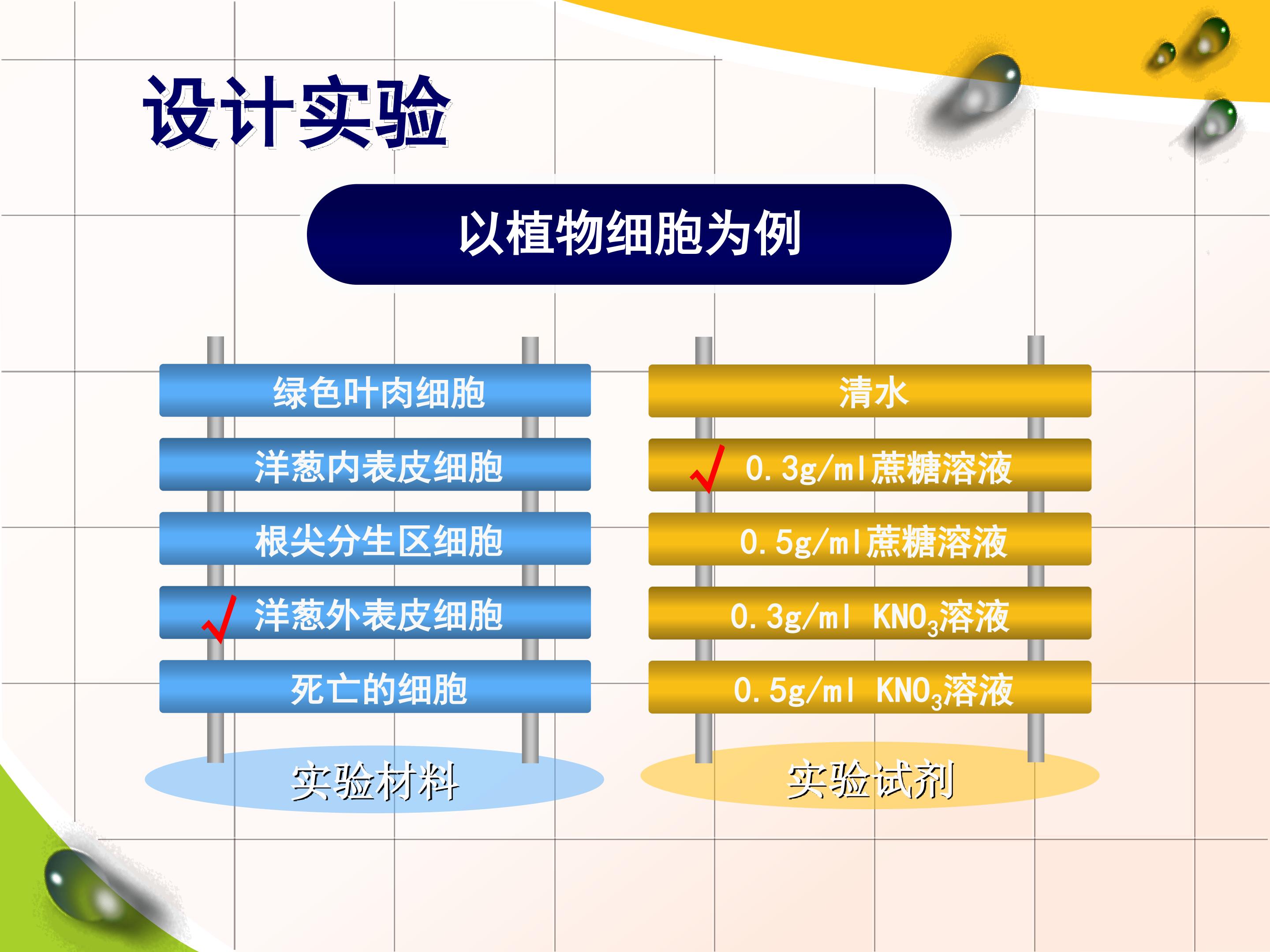 设计实验

以植物细胞为例

绿色叶肉细胞
洋葱内表皮细胞
根尖分生区细胞
√ 洋葱外表皮细胞
死亡的细胞

实验材料

清水
√ 0.3g/ml蔗糖溶液
0.5g/ml蔗糖溶液
0.3g/ml $KNO_3$溶液
0.5g/ml $KNO_3$溶液

实验试剂